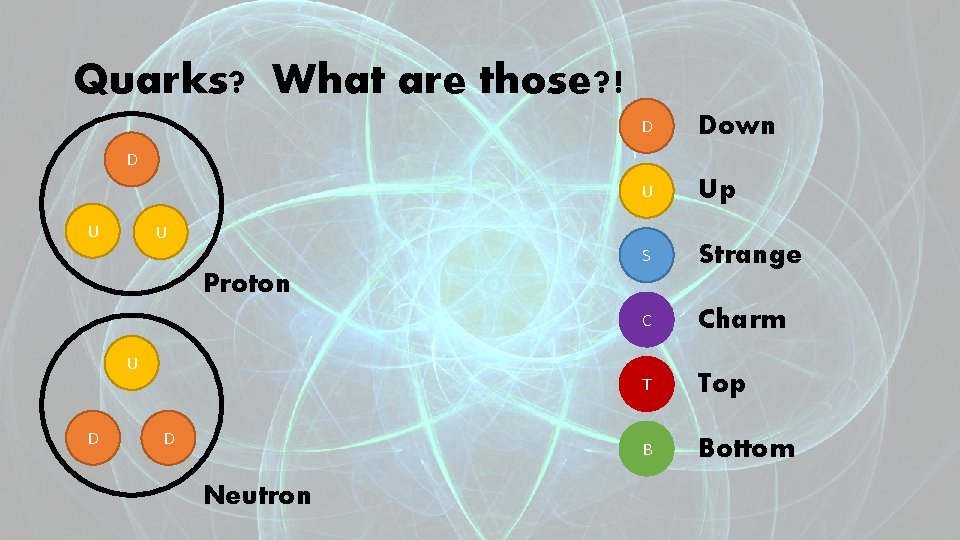 Quarks? What are those?!

D
U U
Proton

U
D D
Neutron

D Down
U Up
S Strange
C Charm
T Top
B Bottom